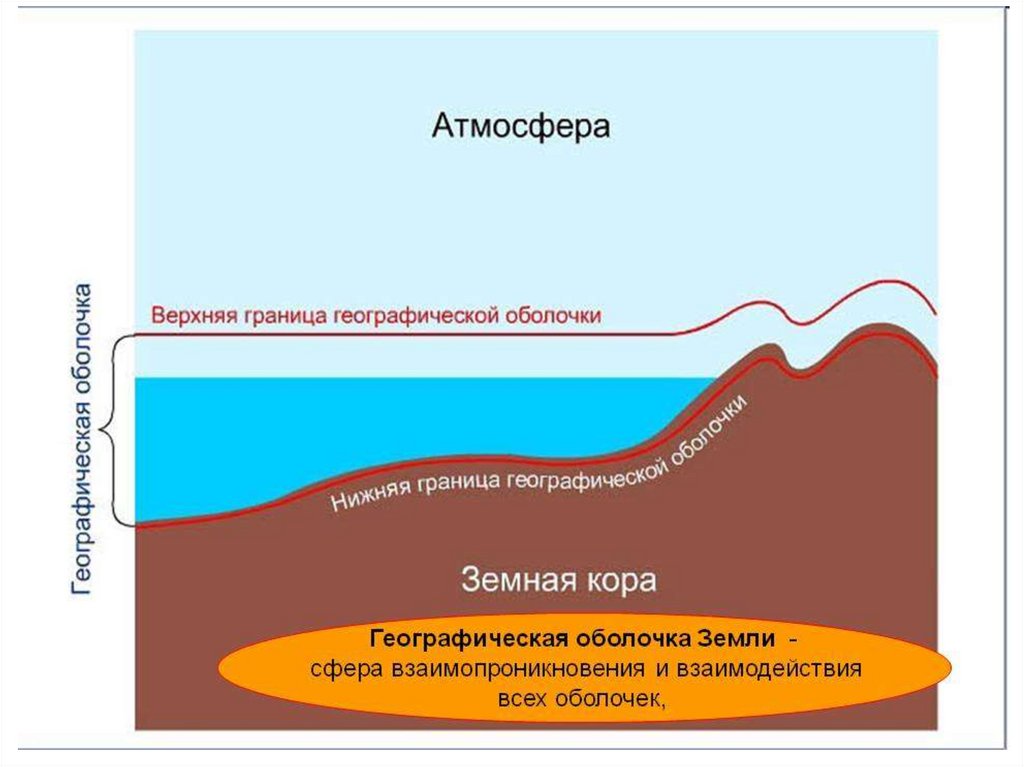 Атмосфера

Географическая оболочка

Верхняя граница географической оболочки

Нижняя граница географической оболочки

Земная кора

Географическая оболочка Земли - сфера взаимопроникновения и взаимодействия всех оболочек,